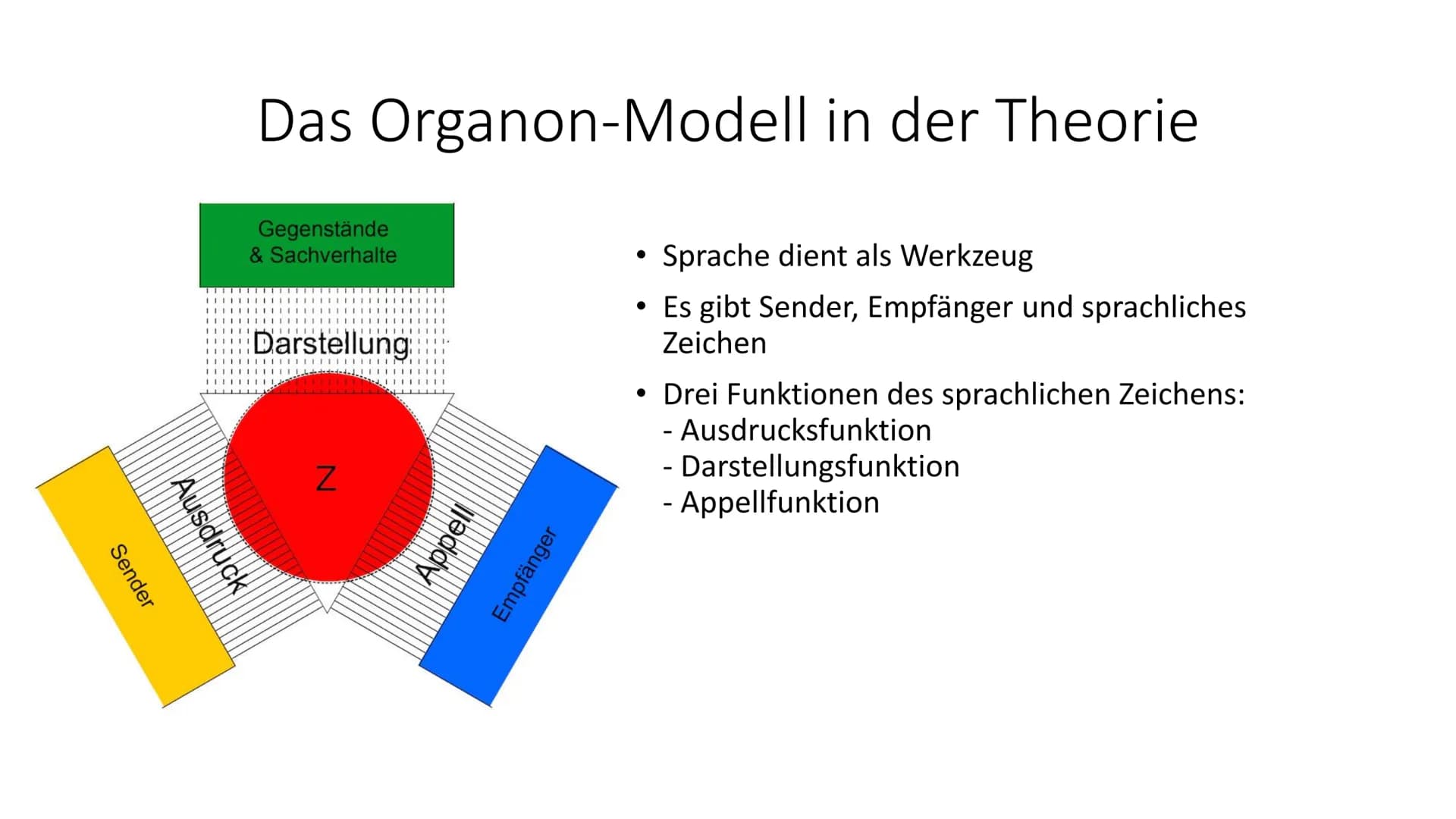 Das Organon-Modell in der Theorie

Gegenstände & Sachverhalte

Darstellung

Z

Ausdruck

Appell

Sender

Empfänger

• Sprache dient als Werkzeug

• Es gibt Sender, Empfänger und sprachliches Zeichen

• Drei Funktionen des sprachlichen Zeichens:
- Ausdrucksfunktion
- Darstellungsfunktion
- Appellfunktion